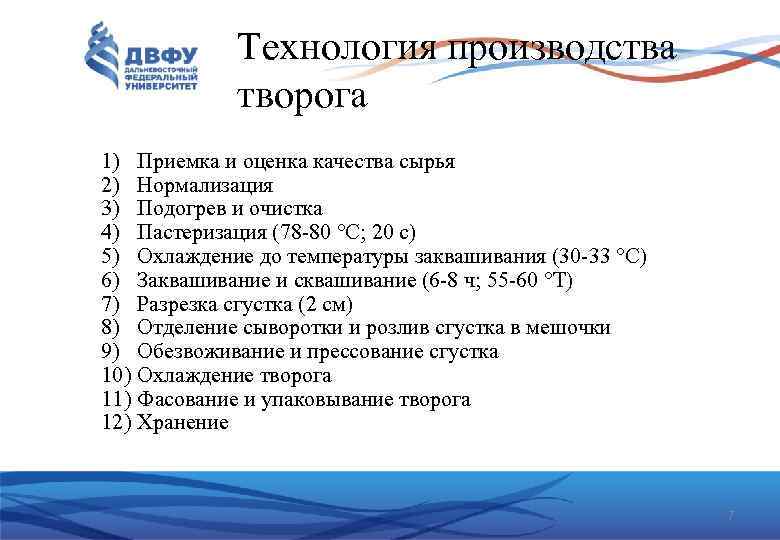 ДВФУ
ДАЛЬНЕВОСТОЧНЫЙ ФЕДЕРАЛЬНЫЙ УНИВЕРСИТЕТ

Технология производства творога

1) Приемка и оценка качества сырья
2) Нормализация
3) Подогрев и очистка
4) Пастеризация (78-80 °С; 20 с)
5) Охлаждение до температуры заквашивания (30-33 °С)
6) Заквашивание и сквашивание (6-8 ч; 55-60 °Т)
7) Разрезка сгустка (2 см)
8) Отделение сыворотки и розлив сгустка в мешочки
9) Обезвоживание и прессование сгустка
10) Охлаждение творога
11) Фасование и упаковывание творога
12) Хранение

7